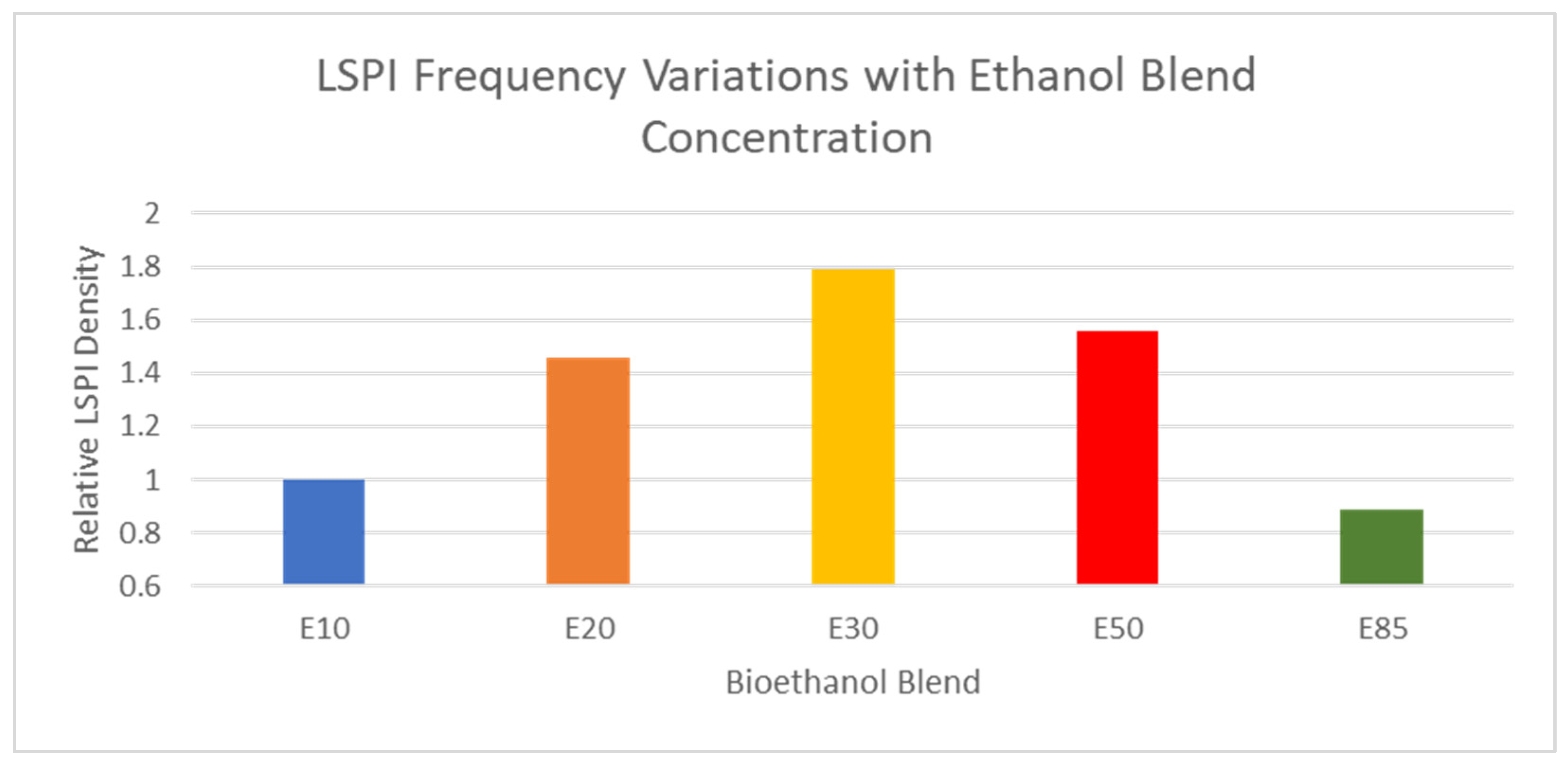 LSPI Frequency Variations with Ethanol Blend Concentration

Relative LSPI Density

2
1.8
1.6
1.4
1.2
1
0.8
0.6

E10
E20
E30
E50
E85

Bioethanol Blend